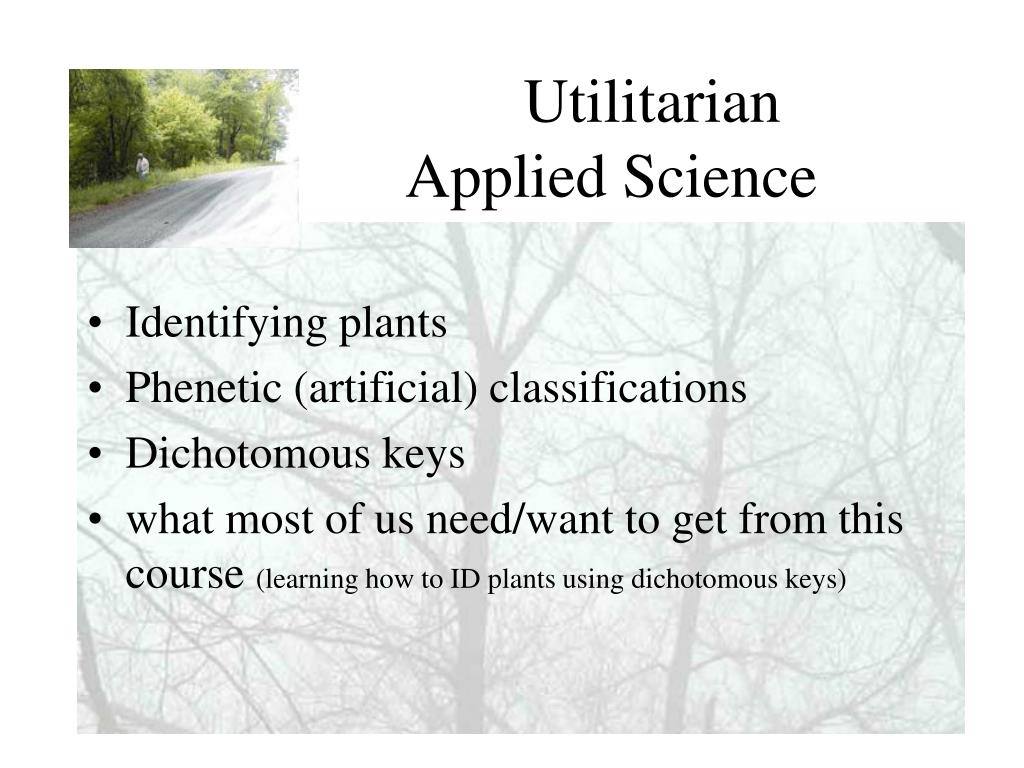 Utilitarian
Applied Science

• Identifying plants
• Phenetic (artificial) classifications
• Dichotomous keys
• what most of us need/want to get from this course (learning how to ID plants using dichotomous keys)